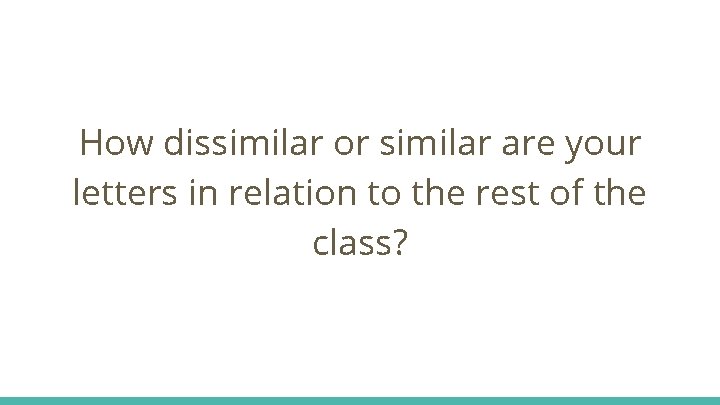 How dissimilar or similar are your letters in relation to the rest of the class?